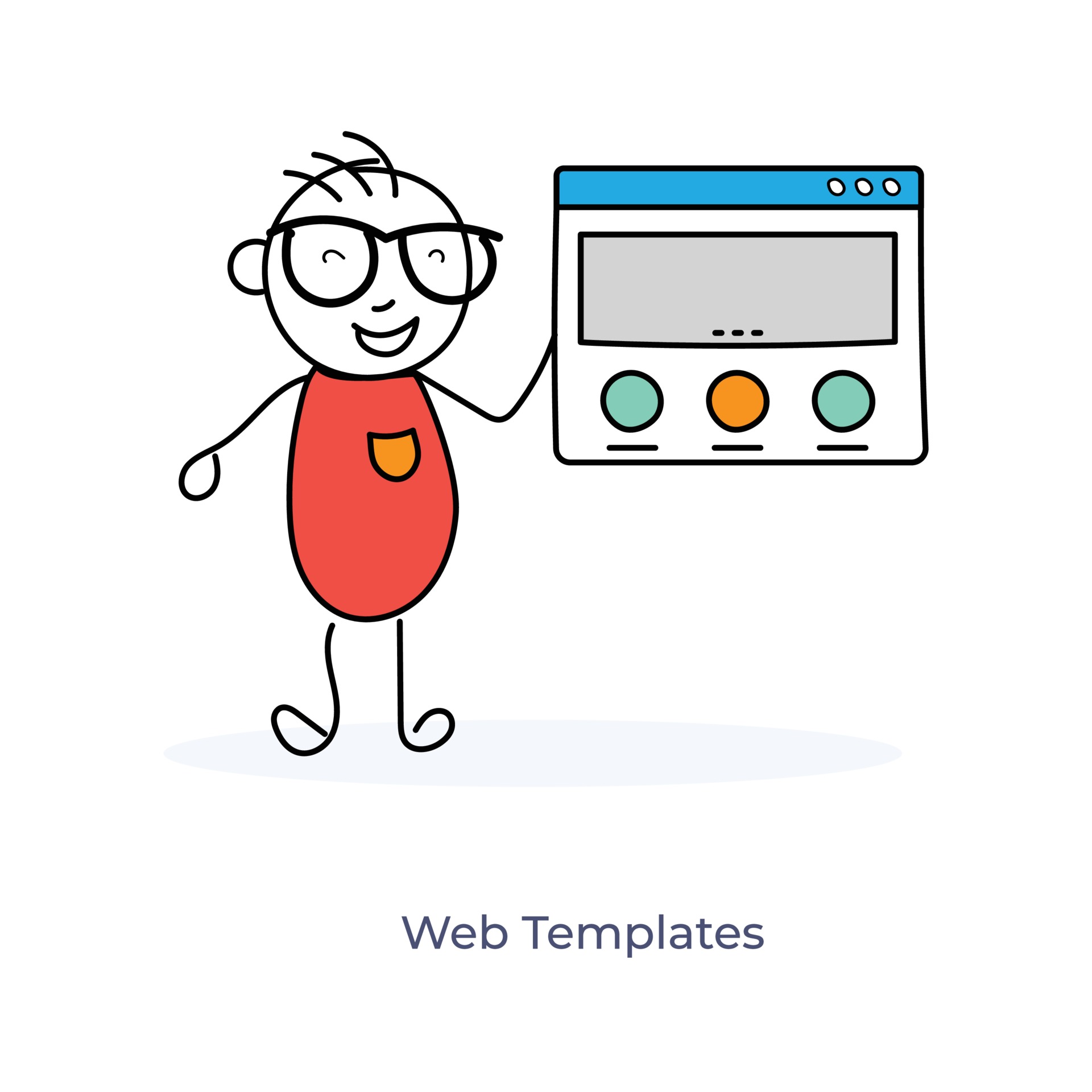 Web Templates